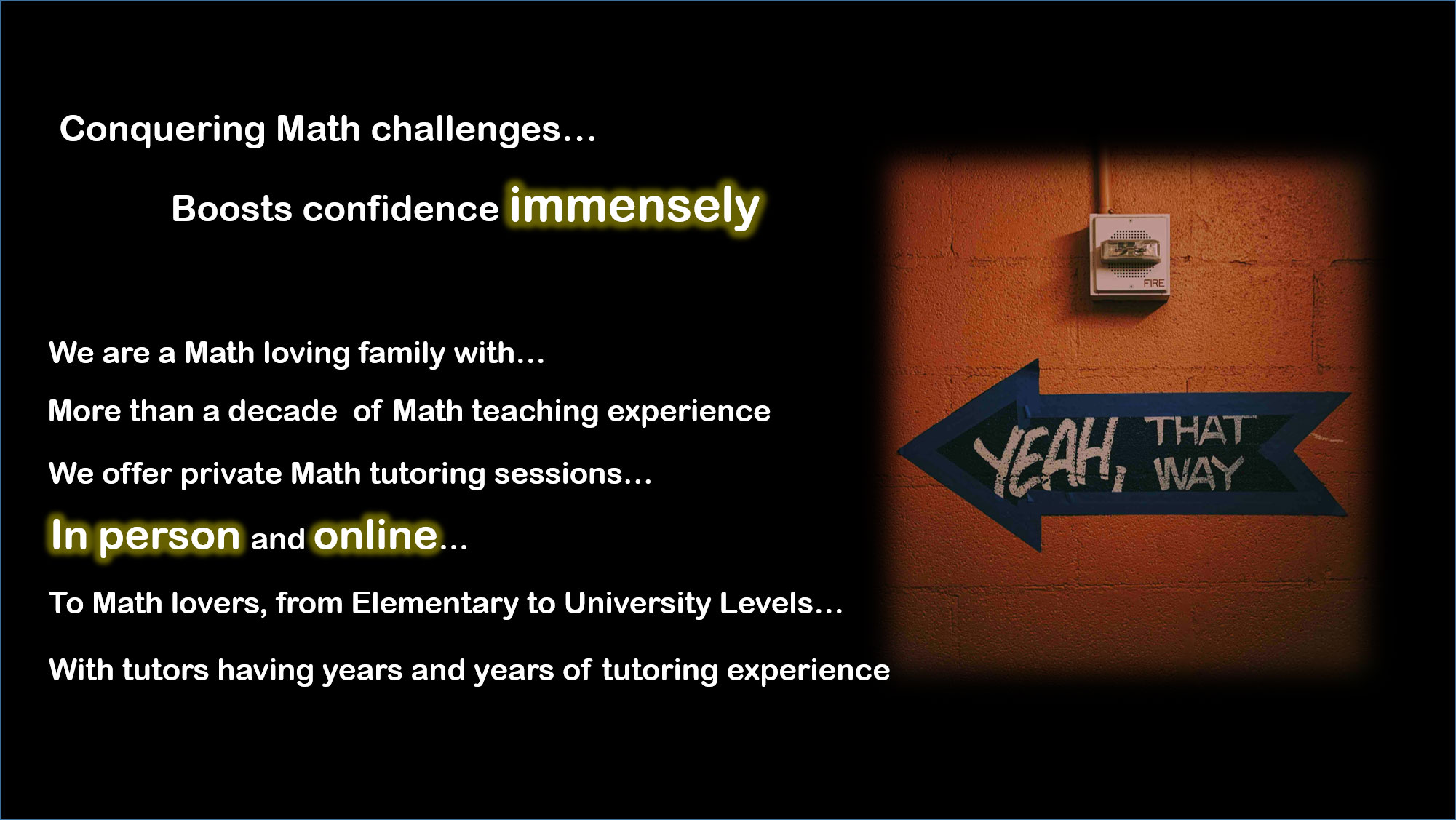 Conquering Math challenges…

Boosts confidence immensely

We are a Math loving family with…

More than a decade of Math teaching experience

We offer private Math tutoring sessions…

In person and online…

To Math lovers, from Elementary to University Levels…

With tutors having years and years of tutoring experience

FIRE

YEAH, THAT WAY